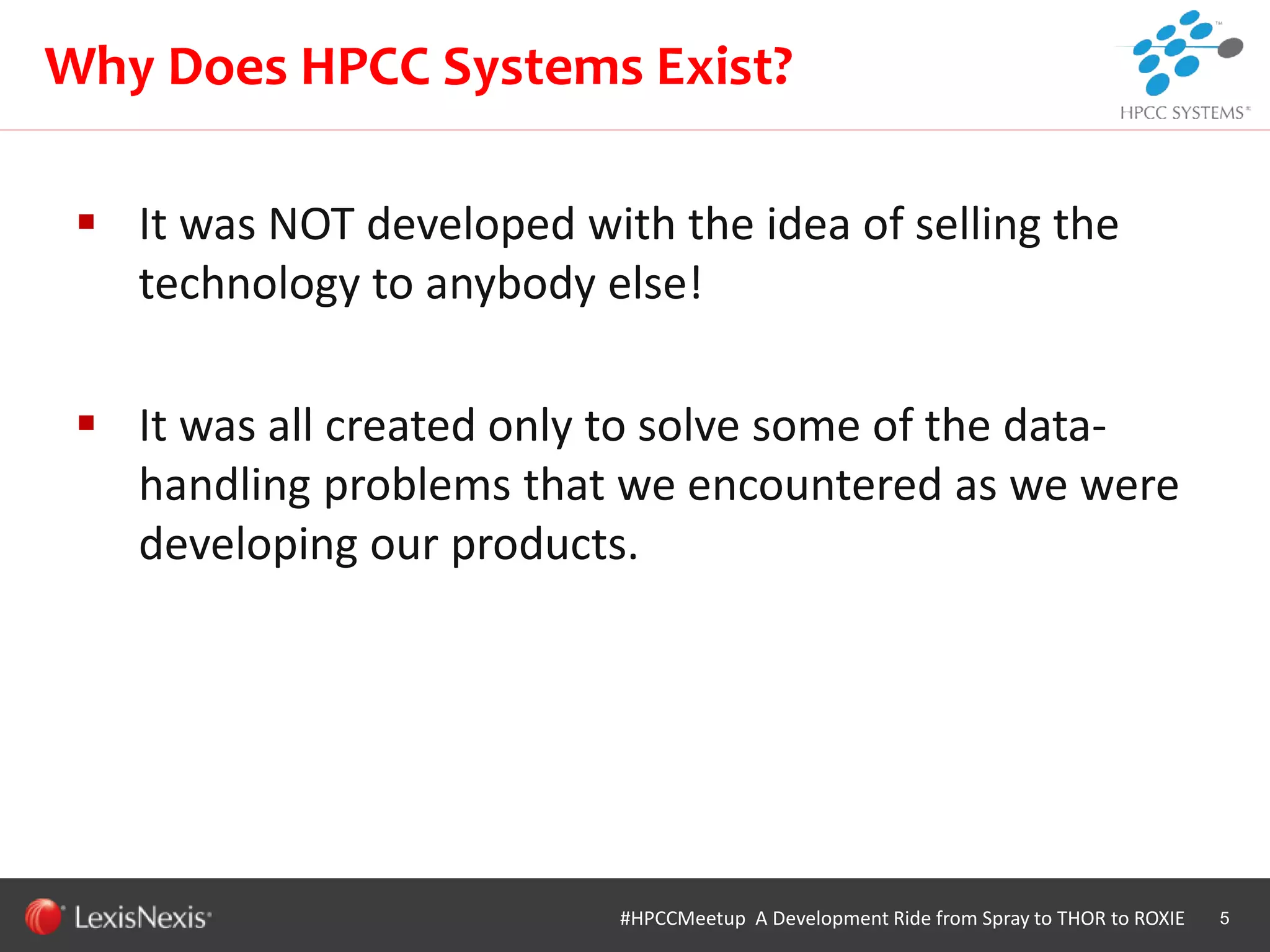 Why Does HPCC Systems Exist?

HPCC SYSTEMS

▪ It was NOT developed with the idea of selling the technology to anybody else!

▪ It was all created only to solve some of the data-handling problems that we encountered as we were developing our products.

LexisNexis

#HPCCMeetup A Development Ride from Spray to THOR to ROXIE 5